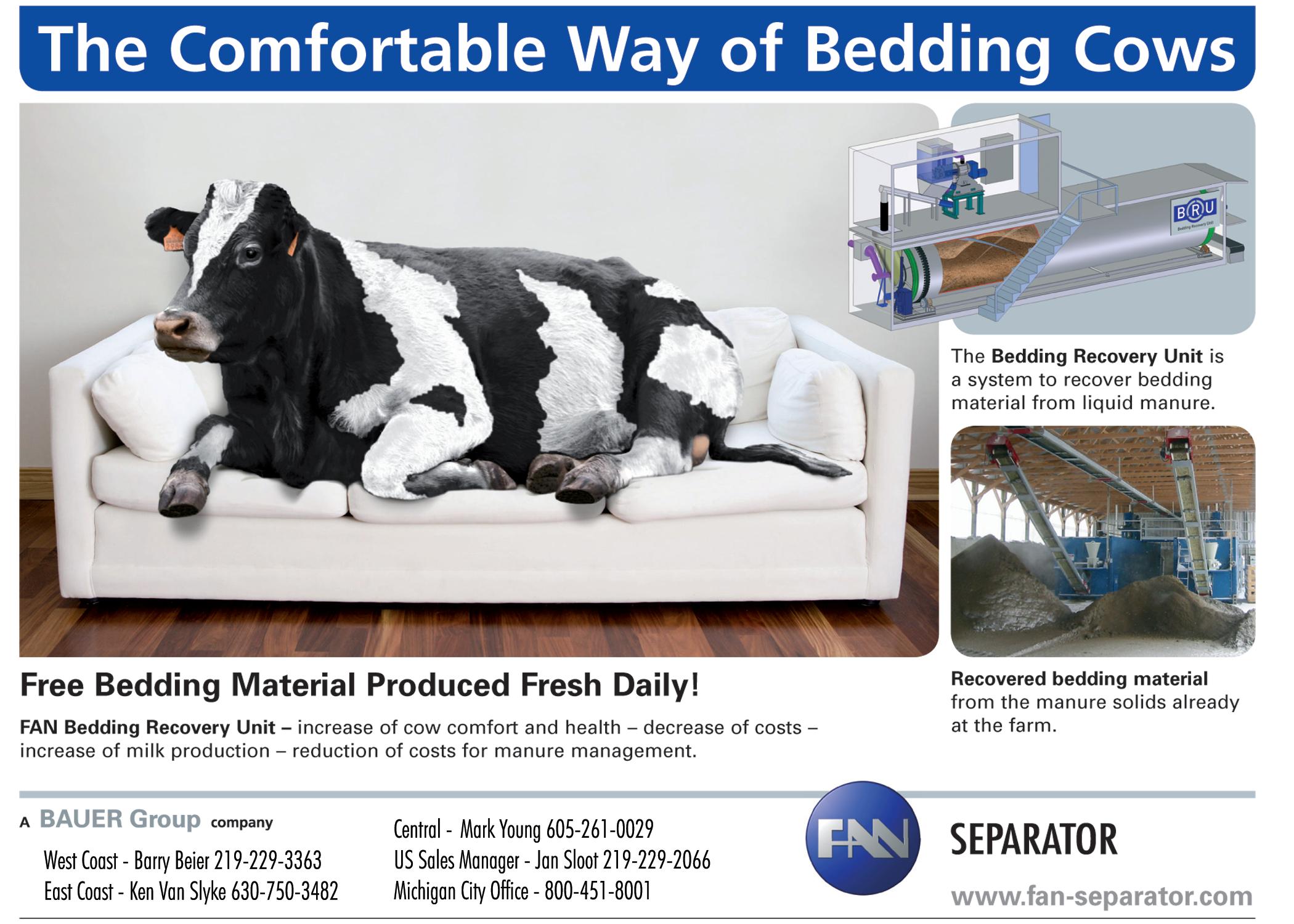 The Comfortable Way of Bedding Cows

BRU
Bedding Recovery Unit

The Bedding Recovery Unit is a system to recover bedding material from liquid manure.

Recovered bedding material from the manure solids already at the farm.

Free Bedding Material Produced Fresh Daily!

FAN Bedding Recovery Unit – increase of cow comfort and health – decrease of costs – increase of milk production – reduction of costs for manure management.

A BAUER Group company

West Coast - Barry Beier 219-229-3363
East Coast - Ken Van Slyke 630-750-3482

Central - Mark Young 605-261-0029
US Sales Manager - Jan Sloot 219-229-2066
Michigan City Office - 800-451-8001

FAN

SEPARATOR

www.fan-separator.com